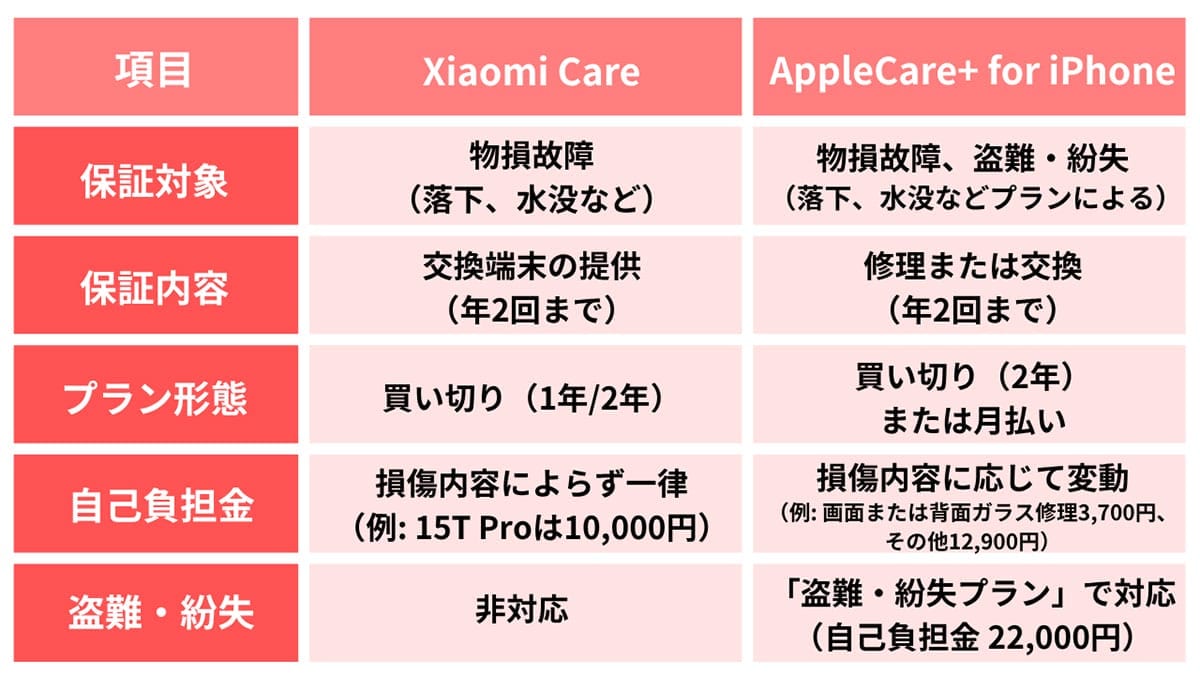 | 項目 | Xiaomi Care | AppleCare+ for iPhone |
|---|---|---|
| 保証対象 | 物損故障（落下、水没など） | 物損故障、盗難・紛失（落下、水没などプランによる） |
| 保証内容 | 交換端末の提供（年2回まで） | 修理または交換（年2回まで） |
| プラン形態 | 買い切り（1年/2年） | 買い切り（2年）または月払い |
| 自己負担金 | 損傷内容によらず一律（例: 15T Proは10,000円） | 損傷内容に応じて変動（例: 画面または背面ガラス修理3,700円、その他12,900円） |
| 盗難・紛失 | 非対応 | 「盗難・紛失プラン」で対応（自己負担金 22,000円） |